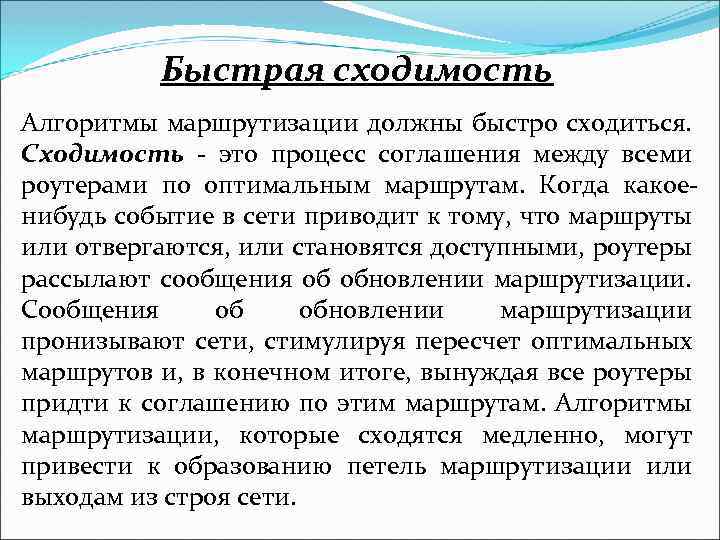 Быстрая сходимость

Алгоритмы маршрутизации должны быстро сходиться. Сходимость - это процесс соглашения между всеми роутерами по оптимальным маршрутам. Когда какое-нибудь событие в сети приводит к тому, что маршруты или отвергаются, или становятся доступными, роутеры рассылают сообщения об обновлении маршрутизации. Сообщения об обновлении маршрутизации пронизывают сети, стимулируя пересчет оптимальных маршрутов и, в конечном итоге, вынуждая все роутеры придти к соглашению по этим маршрутам. Алгоритмы маршрутизации, которые сходятся медленно, могут привести к образованию петель маршрутизации или выходам из строя сети.